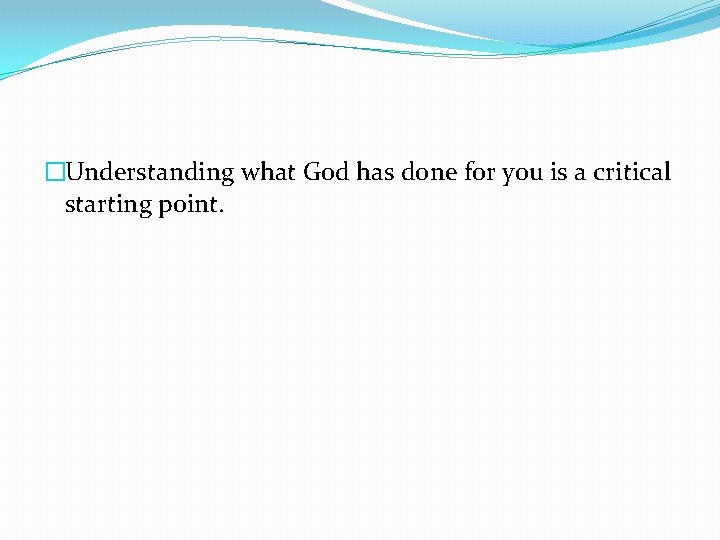 Understanding what God has done for you is a critical starting point.